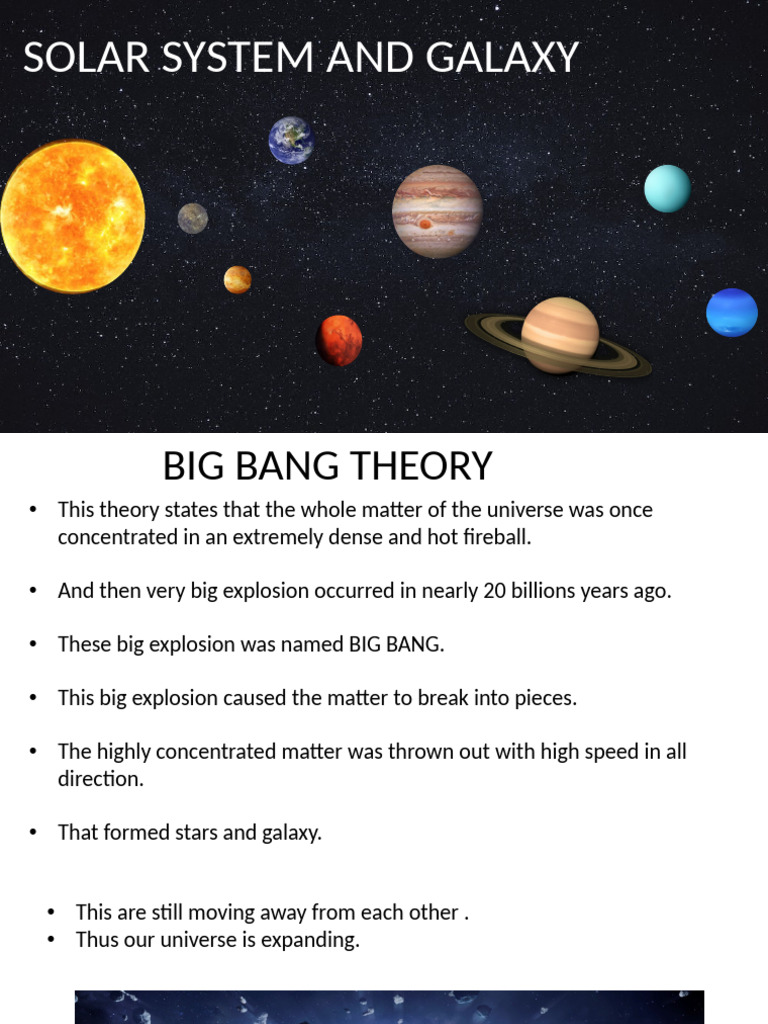 SOLAR SYSTEM AND GALAXY

BIG BANG THEORY

• This theory states that the whole matter of the universe was once concentrated in an extremely dense and hot fireball.

• And then very big explosion occurred in nearly 20 billions years ago.

• These big explosion was named BIG BANG.

• This big explosion caused the matter to break into pieces.

• The highly concentrated matter was thrown out with high speed in all direction.

• That formed stars and galaxy.

• This are still moving away from each other .
• Thus our universe is expanding.